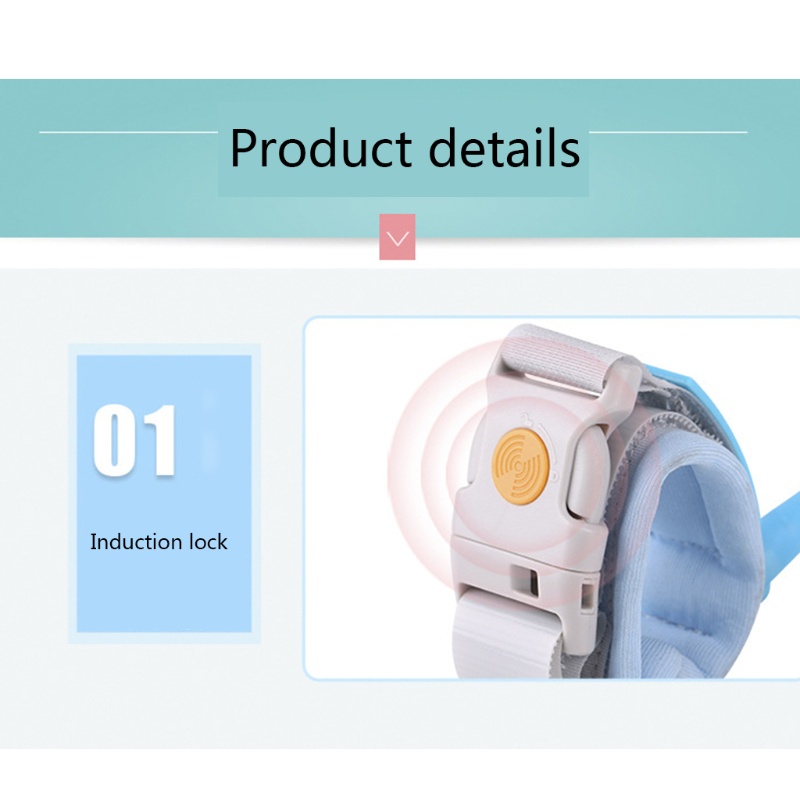 Product details

01

Induction lock